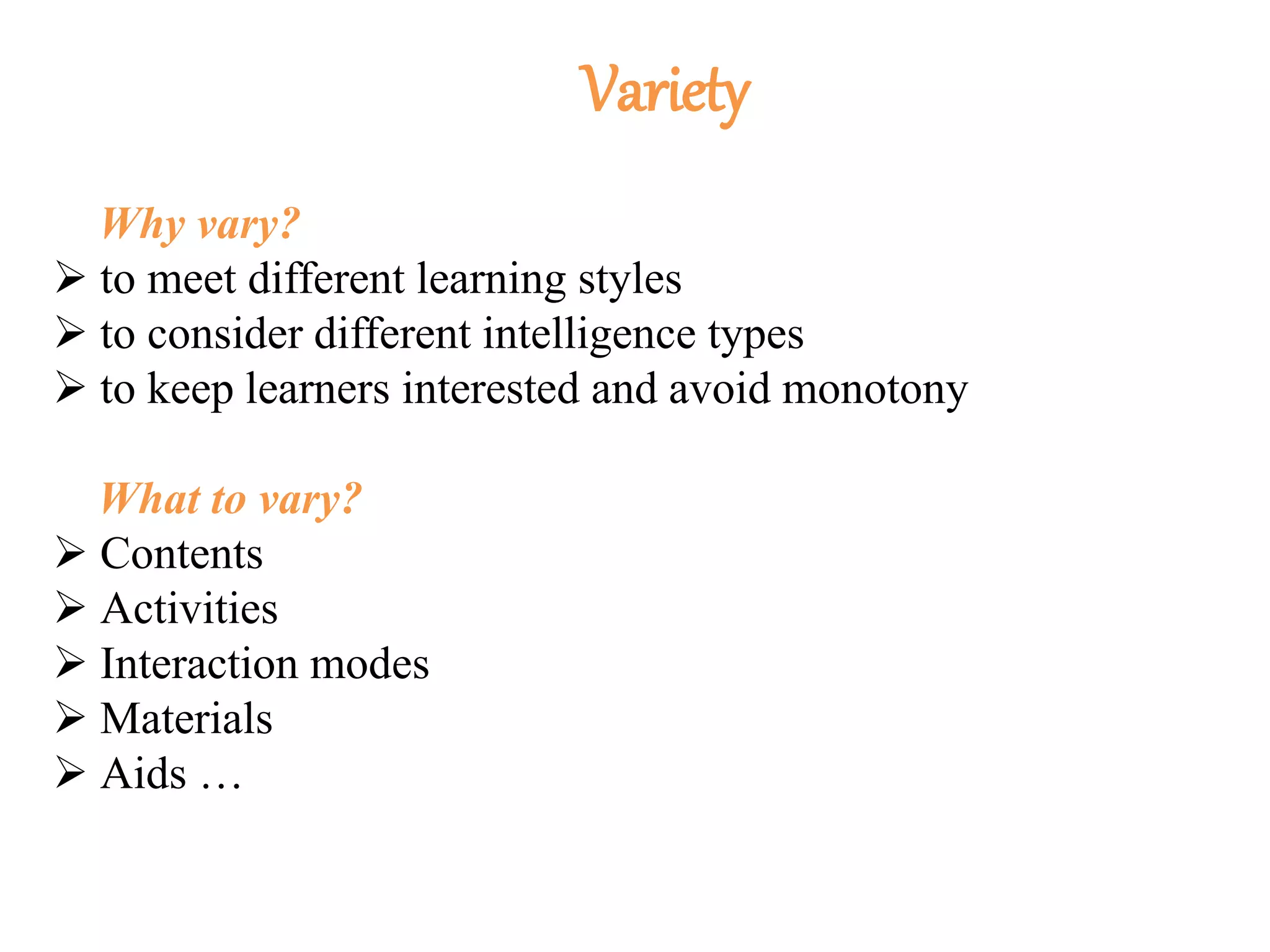 Variety

Why vary?

➢ to meet different learning styles
➢ to consider different intelligence types
➢ to keep learners interested and avoid monotony

What to vary?

➢ Contents
➢ Activities
➢ Interaction modes
➢ Materials
➢ Aids …